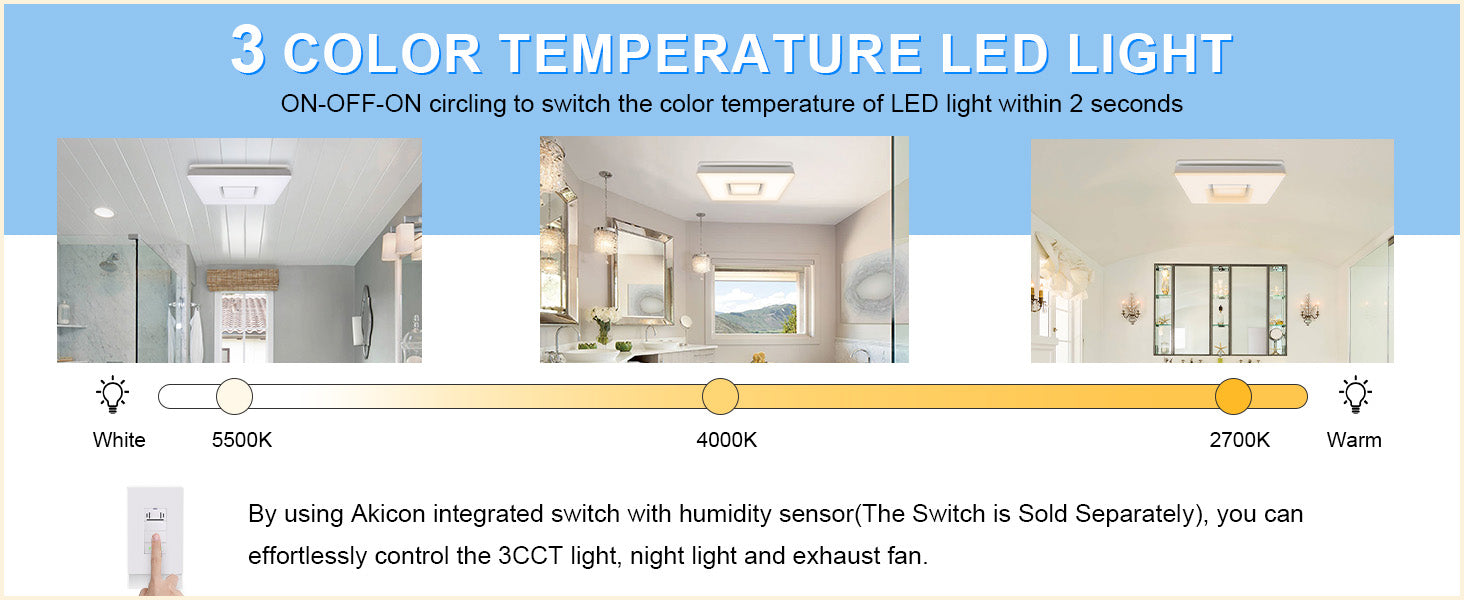 3 COLOR TEMPERATURE LED LIGHT

ON-OFF-ON circling to switch the color temperature of LED light within 2 seconds

White 5500K 4000K 2700K Warm

By using Akicon integrated switch with humidity sensor(The Switch is Sold Separately), you can effortlessly control the 3CCT light, night light and exhaust fan.